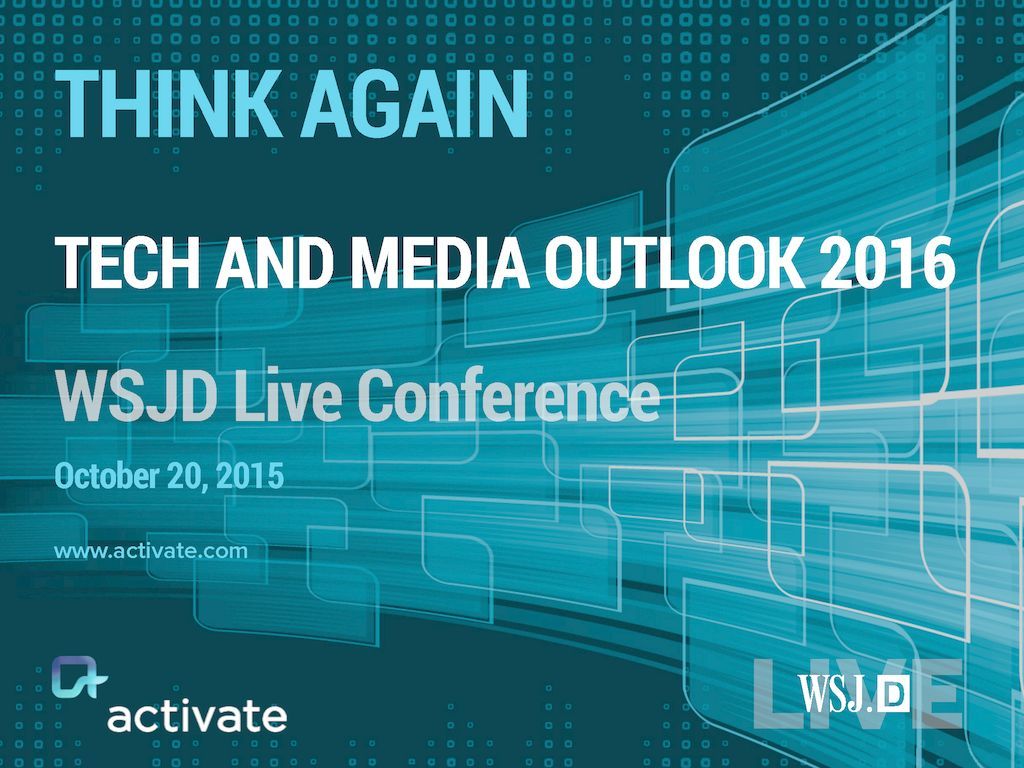 THINK AGAIN

TECH AND MEDIA OUTLOOK 2016

WSJD Live Conference

October 20, 2015

www.activate.com

activate

WSJ.D LIVE